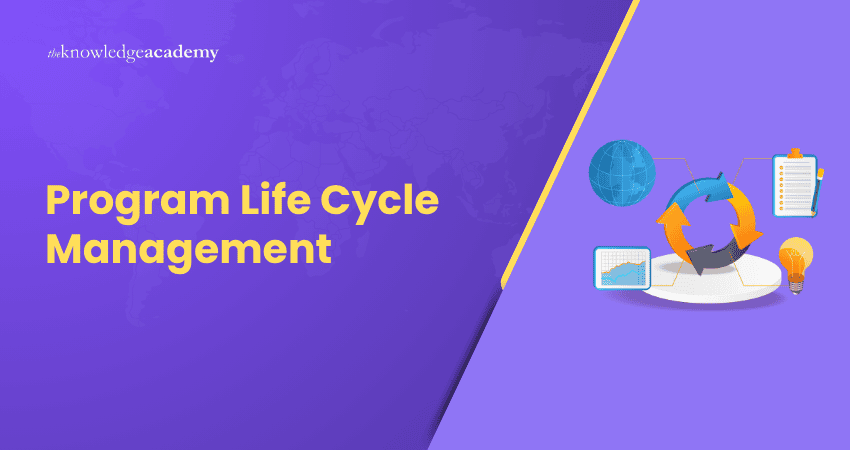 theknowledgeacademy

Program Life Cycle Management